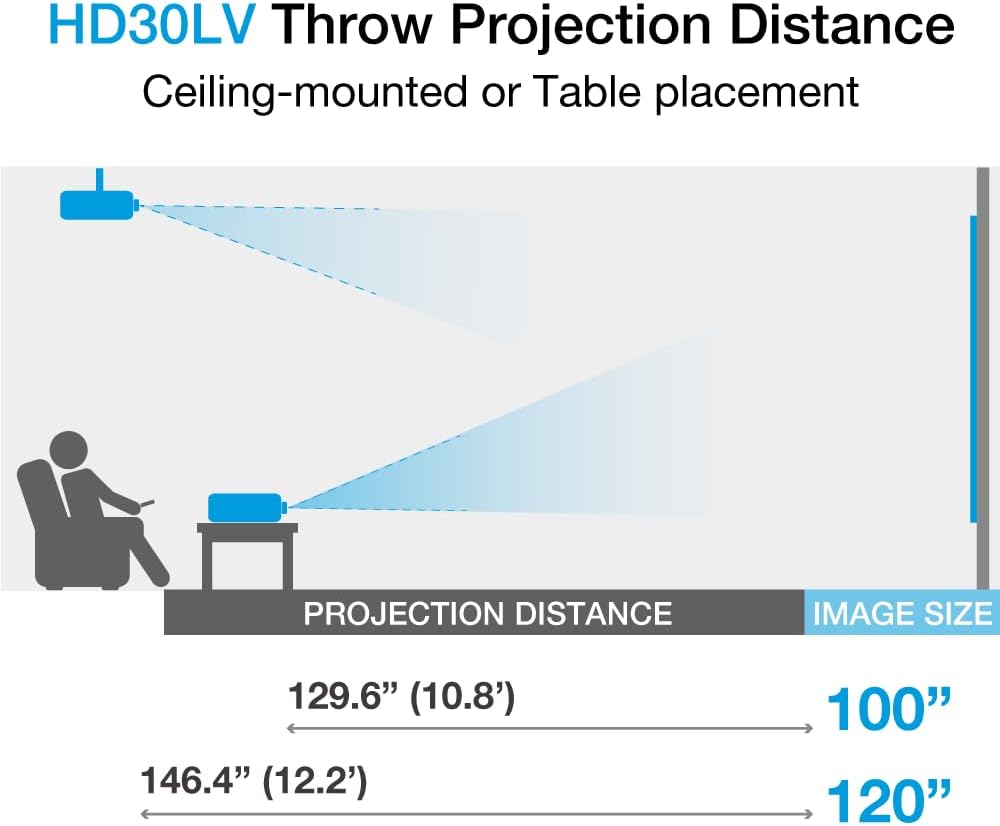 HD30LV Throw Projection Distance
Ceiling-mounted or Table placement

PROJECTION DISTANCE
IMAGE SIZE

129.6” (10.8’)
100”

146.4” (12.2’)
120”